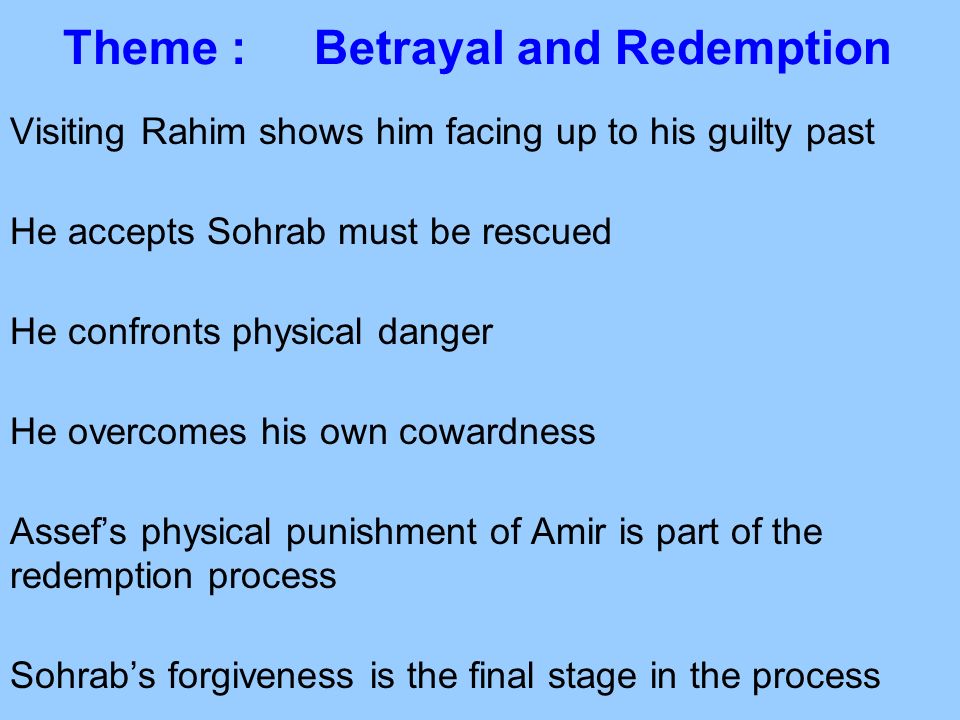 Theme : Betrayal and Redemption

Visiting Rahim shows him facing up to his guilty past

He accepts Sohrab must be rescued

He confronts physical danger

He overcomes his own cowardness

Assef’s physical punishment of Amir is part of the redemption process

Sohrab’s forgiveness is the final stage in the process